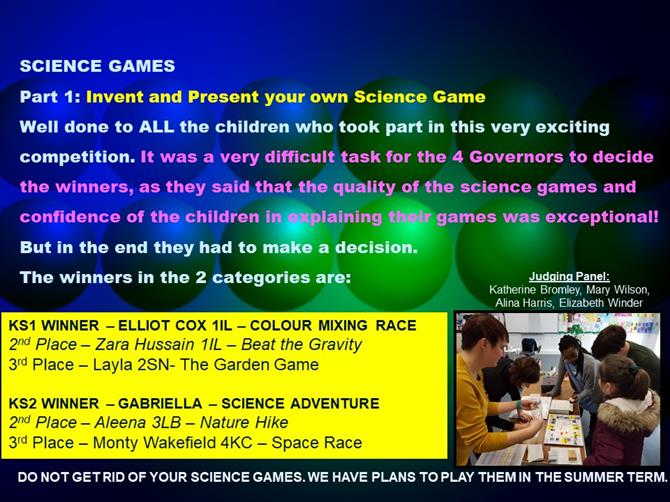 SCIENCE GAMES

Part 1: Invent and Present your own Science Game

Well done to ALL the children who took part in this very exciting competition. It was a very difficult task for the 4 Governors to decide the winners, as they said that the quality of the science games and confidence of the children in explaining their games was exceptional! But in the end they had to make a decision.

The winners in the 2 categories are:

Judging Panel:
Katherine Bromley, Mary Wilson, Alina Harris, Elizabeth Winder

KS1 WINNER – ELLIOT COX 1IL – COLOUR MIXING RACE
2nd Place – Zara Hussain 1IL – Beat the Gravity
3rd Place – Layla 2SN- The Garden Game

KS2 WINNER – GABRIELLA – SCIENCE ADVENTURE
2nd Place – Aleena 3LB – Nature Hike
3rd Place – Monty Wakefield 4KC – Space Race

DO NOT GET RID OF YOUR SCIENCE GAMES. WE HAVE PLANS TO PLAY THEM IN THE SUMMER TERM.